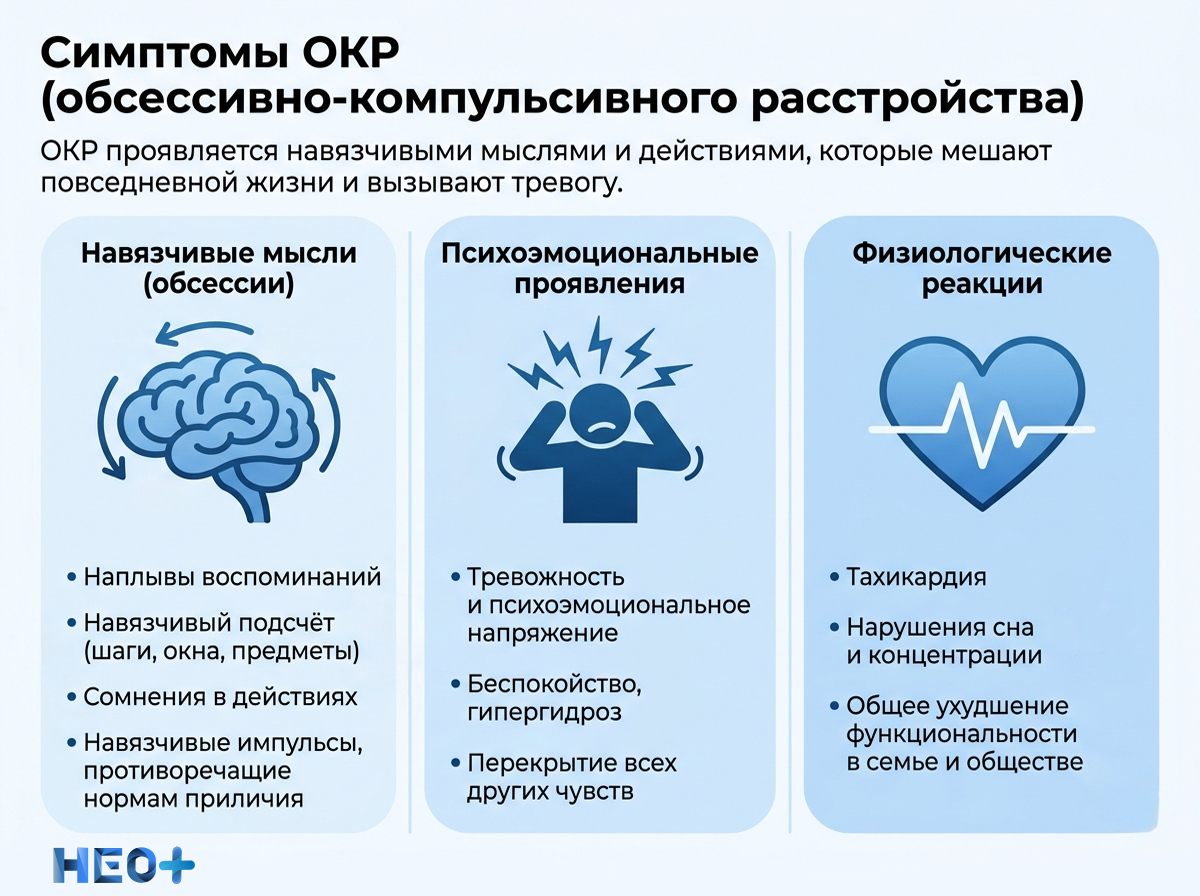 Симптомы ОКР (обсессивно-компульсивного расстройства)

ОКР проявляется навязчивыми мыслями и действиями, которые мешают повседневной жизни и вызывают тревогу.

Навязчивые мысли (обсессии)

• Наплывы воспоминаний
• Навязчивый подсчёт (шаги, окна, предметы)
• Сомнения в действиях
• Навязчивые импульсы, противоречащие нормам приличия

Психоэмоциональные проявления

• Тревожность и психоэмоциональное напряжение
• Беспокойство, гипергидроз
• Перекрытие всех других чувств

Физиологические реакции

• Тахикардия
• Нарушения сна и концентрации
• Общее ухудшение функциональности в семье и обществе

НЕО+